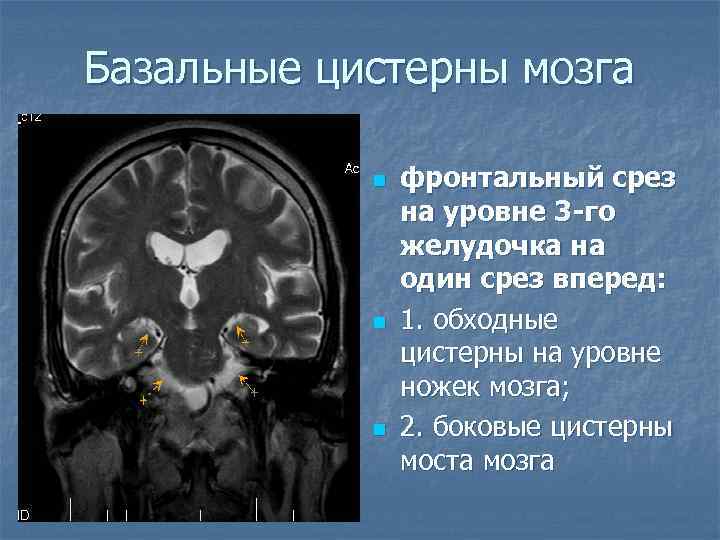 Базальные цистерны мозга

c12

Ac

ID

фронтальный срез на уровне 3-го желудочка на один срез вперед:

1. обходные цистерны на уровне ножек мозга;

2. боковые цистерны моста мозга